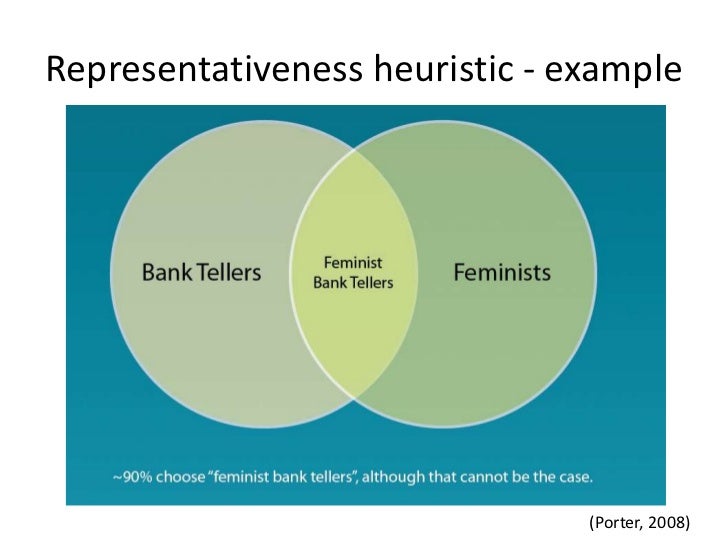 Representativeness heuristic - example

Bank Tellers

Feminist Bank Tellers

Feminists

~90% choose "feminist bank tellers", although that cannot be the case.

(Porter, 2008)